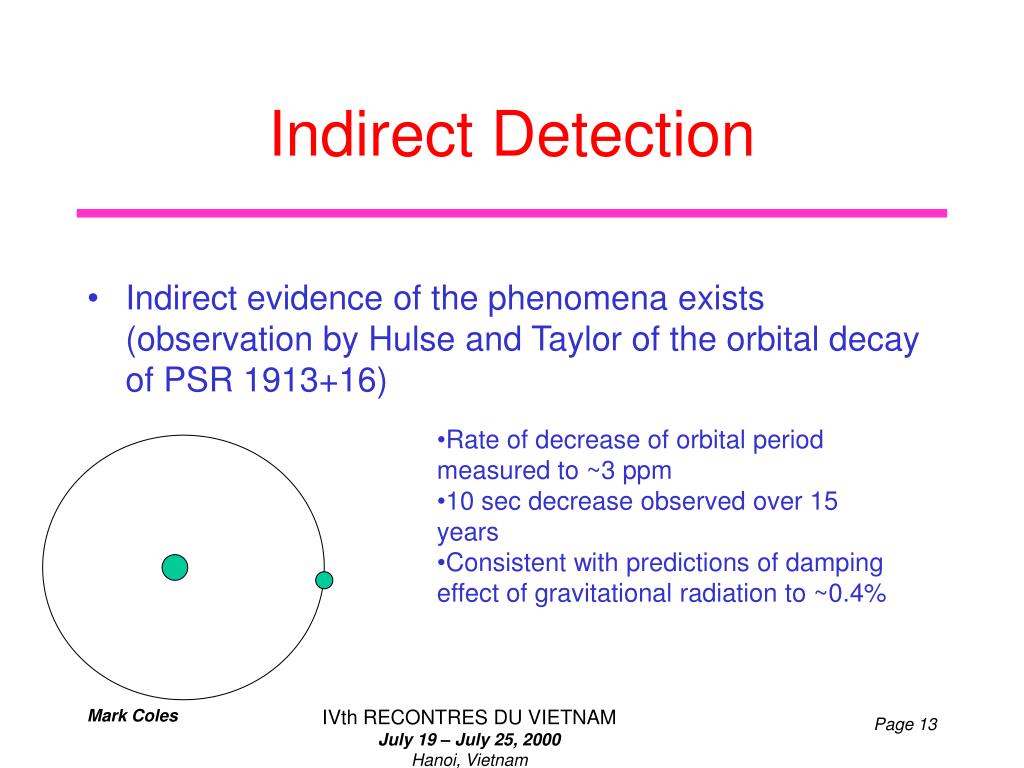 Indirect Detection

• Indirect evidence of the phenomena exists (observation by Hulse and Taylor of the orbital decay of PSR 1913+16)

•Rate of decrease of orbital period measured to ~3 ppm
•10 sec decrease observed over 15 years
•Consistent with predictions of damping effect of gravitational radiation to ~0.4%

Mark Coles

IVth RECONTRES DU VIETNAM
July 19 – July 25, 2000
Hanoi, Vietnam

Page 13